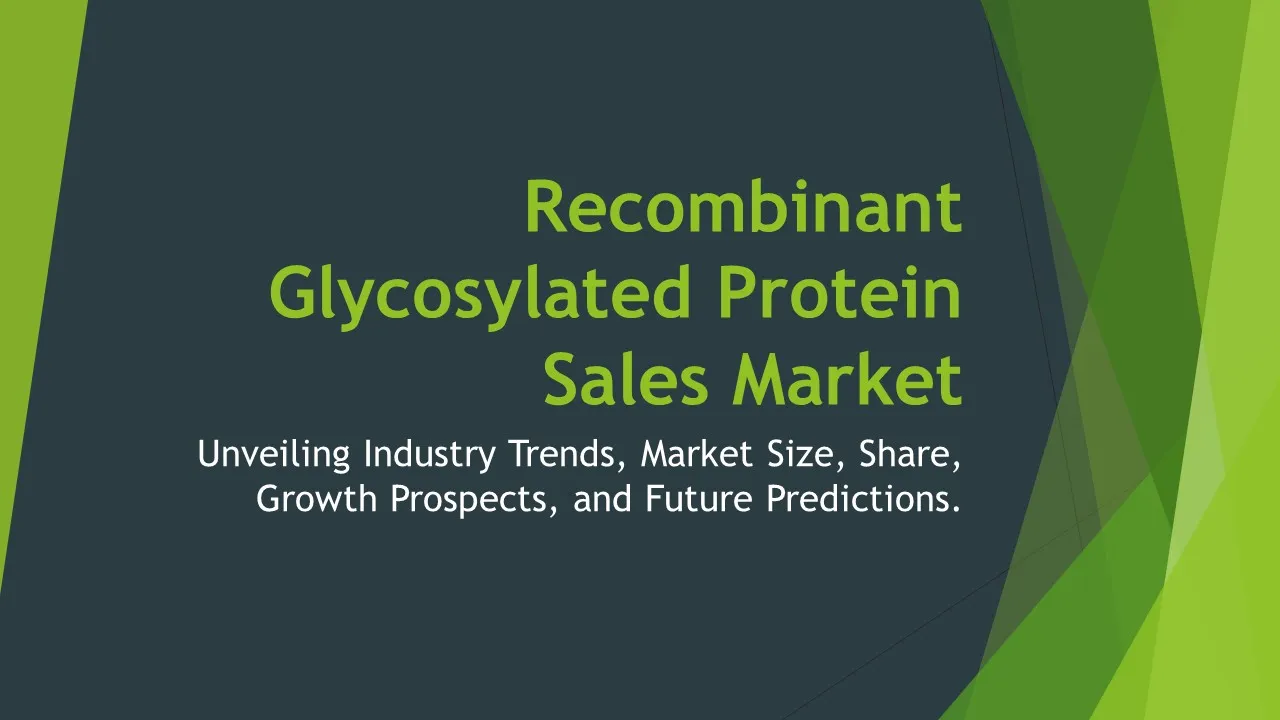 Recombinant Glycosylated Protein Sales Market

Unveiling Industry Trends, Market Size, Share, Growth Prospects, and Future Predictions.